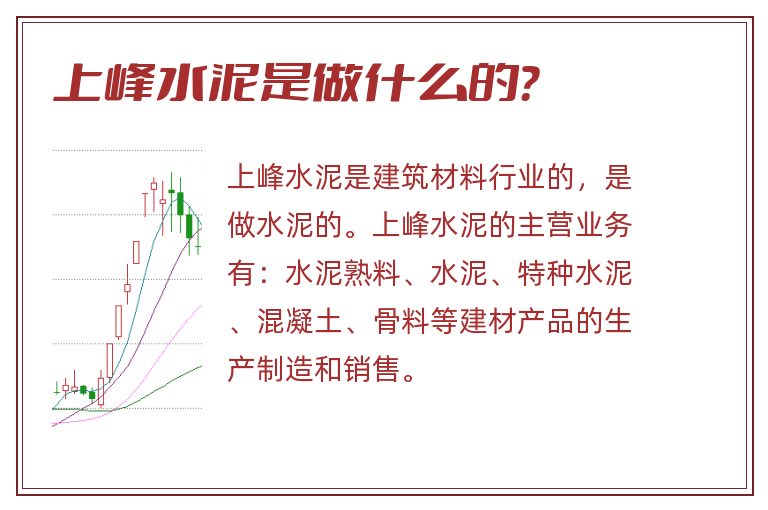 上峰水泥是做什么的?

上峰水泥是建筑材料行业的，是做水泥的。上峰水泥的主营业务有：水泥熟料、水泥、特种水泥、混凝土、骨料等建材产品的生产制造和销售。